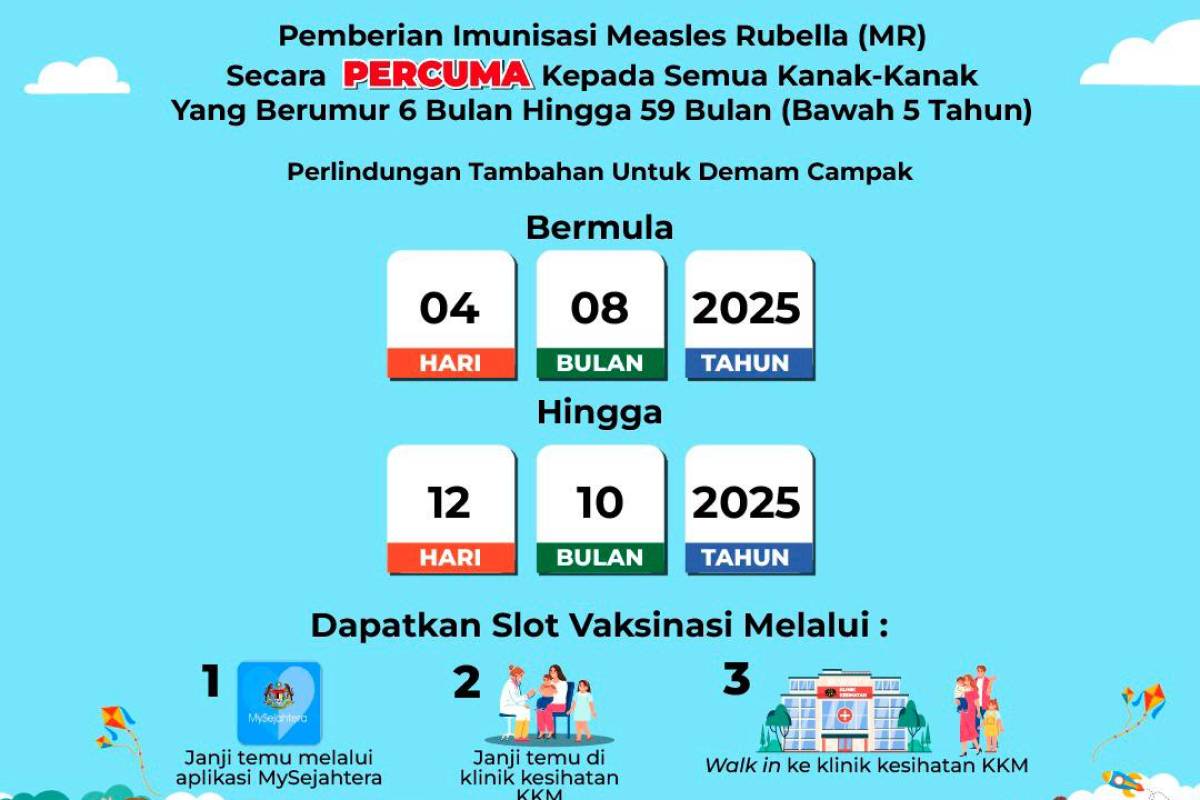 Pemberian Imunisasi Measles Rubella (MR)
Secara PERCUMA Kepada Semua Kanak-Kanak
Yang Berumur 6 Bulan Hingga 59 Bulan (Bawah 5 Tahun)

Perlindungan Tambahan Untuk Demam Campak

Bermula

04 HARI
08 BULAN
2025 TAHUN

Hingga

12 HARI
10 BULAN
2025 TAHUN

Dapatkan Slot Vaksinasi Melalui :

1
MySejahtera
Janji temu melalui aplikasi MySejahtera

2
Janji temu di klinik kesihatan KKM

3
KLINIK KESIHATAN
Walk in ke klinik kesihatan KKM